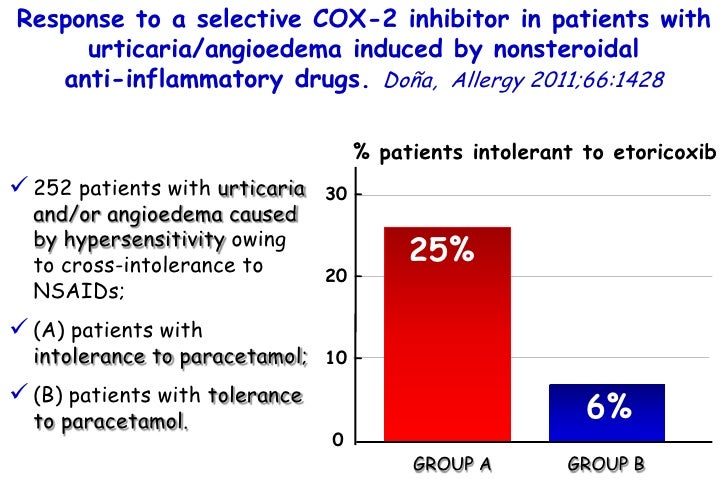 Response to a selective COX-2 inhibitor in patients with urticaria/angioedema induced by nonsteroidal anti-inflammatory drugs. Doña, Allergy 2011;66:1428

✓ 252 patients with urticaria and/or angioedema caused by hypersensitivity owing to cross-intolerance to NSAIDs;

✓ (A) patients with intolerance to paracetamol;

✓ (B) patients with tolerance to paracetamol.

% patients intolerant to etoricoxib

30

20

10

0

25%

6%

GROUP A

GROUP B